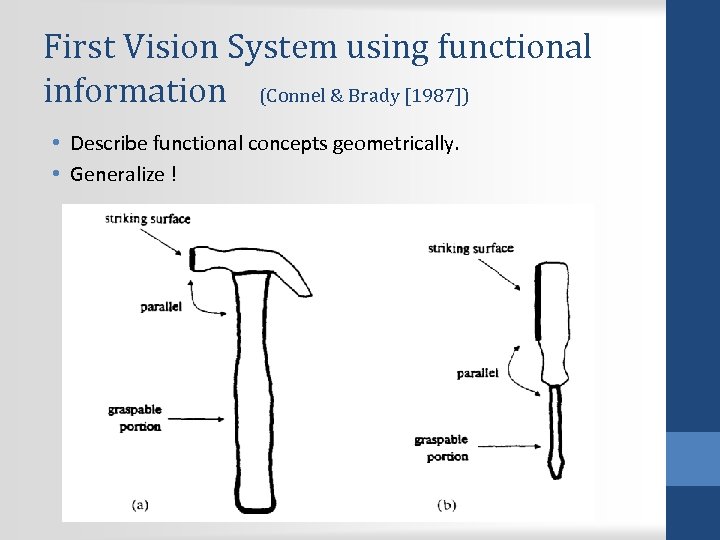 First Vision System using functional information (Connel & Brady [1987])

• Describe functional concepts geometrically.
• Generalize !

striking surface

parallel

graspable portion

(a)

striking surface

parallel

graspable portion

(b)